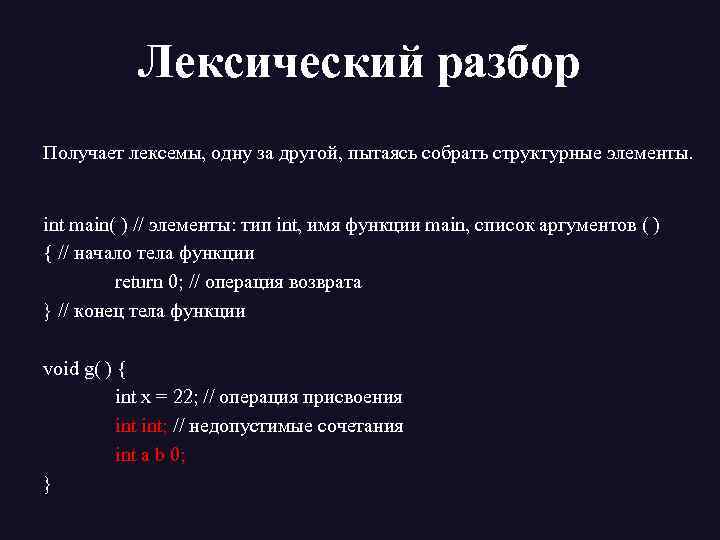 Лексический разбор

Получает лексемы, одну за другой, пытаясь собрать структурные элементы.

int main( ) // элементы: тип int, имя функции main, список аргументов ( )
{ // начало тела функции
return 0; // операция возврата
} // конец тела функции

void g( ) {
int x = 22; // операция присвоения
int int; // недопустимые сочетания
int a b 0;
}